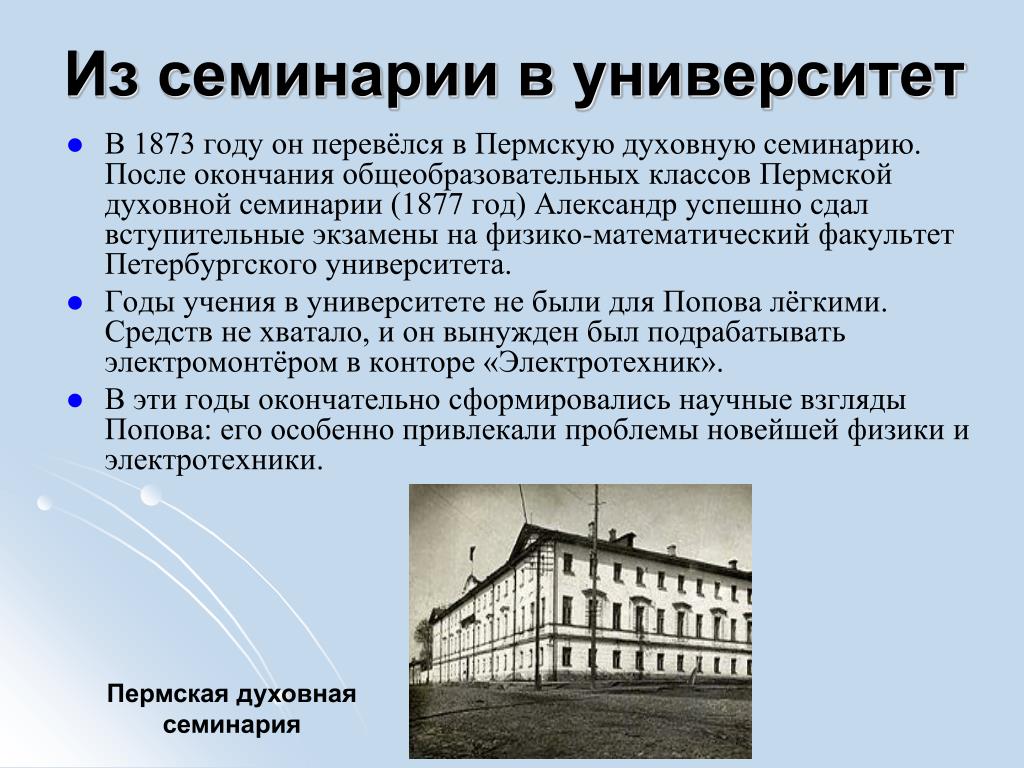 Из семинарии в университет

- В 1873 году он перевёлся в Пермскую духовную семинарию. После окончания общеобразовательных классов Пермской духовной семинарии (1877 год) Александр успешно сдал вступительные экзамены на физико-математический факультет Петербургского университета.
- Годы учения в университете не были для Попова лёгкими. Средств не хватало, и он вынужден был подрабатывать электромонтёром в конторе «Электротехник».
- В эти годы окончательно сформировались научные взгляды Попова: его особенно привлекали проблемы новейшей физики и электротехники.

Пермская духовная семинария